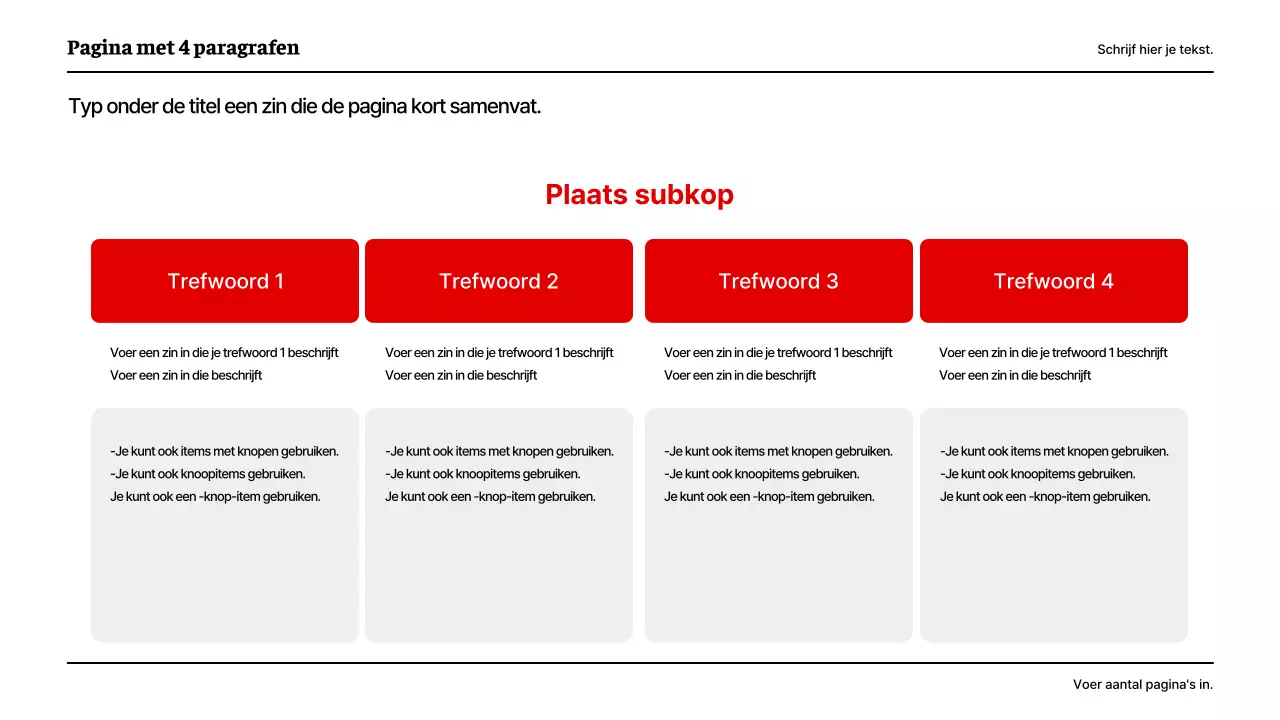 Pagina met 4 paragrafen

Schrijf hier je tekst.

Typ onder de titel een zin die de pagina kort samenvat.

Plaats subkop

Trefwoord 1

Voer een zin in die je trefwoord 1 beschrijft
Voer een zin in die beschrijft

-Je kunt ook items met knopen gebruiken.
-Je kunt ook knoopitems gebruiken.
Je kunt ook een -knop-item gebruiken.

Trefwoord 2

Voer een zin in die je trefwoord 1 beschrijft
Voer een zin in die beschrijft

-Je kunt ook items met knopen gebruiken.
-Je kunt ook knoopitems gebruiken.
Je kunt ook een -knop-item gebruiken.

Trefwoord 3

Voer een zin in die je trefwoord 1 beschrijft
Voer een zin in die beschrijft

-Je kunt ook items met knopen gebruiken.
-Je kunt ook knoopitems gebruiken.
Je kunt ook een -knop-item gebruiken.

Trefwoord 4

Voer een zin in die je trefwoord 1 beschrijft
Voer een zin in die beschrijft

-Je kunt ook items met knopen gebruiken.
-Je kunt ook knoopitems gebruiken.
Je kunt ook een -knop-item gebruiken.

Voer aantal pagina's in.